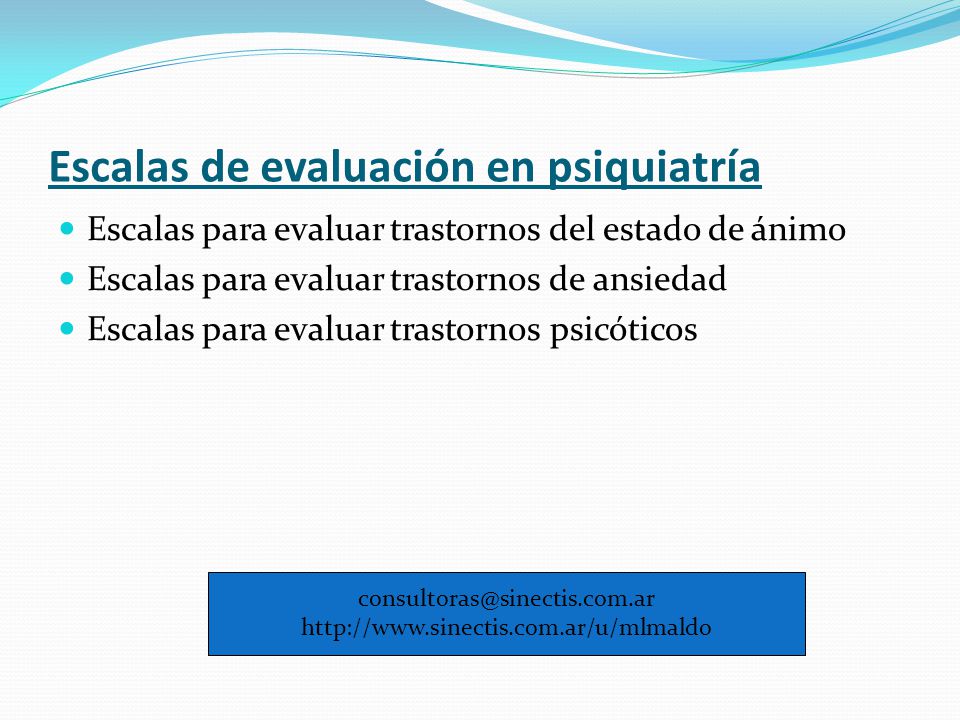 Escalas de evaluación en psiquiatría

- Escalas para evaluar trastornos del estado de ánimo
- Escalas para evaluar trastornos de ansiedad
- Escalas para evaluar trastornos psicóticos

consultoras@sinectis.com.ar
http://www.sinectis.com.ar/u/mlmaldo